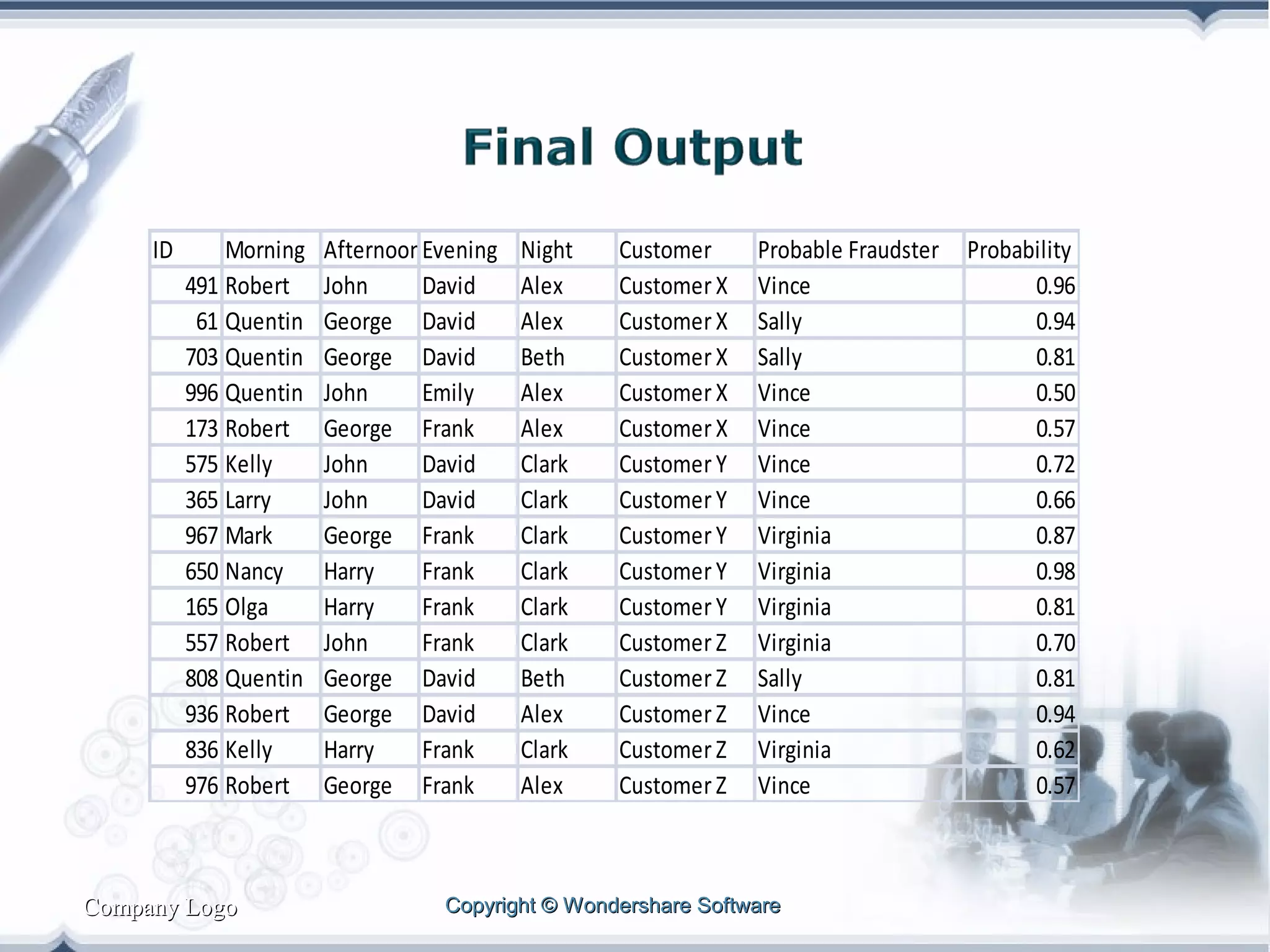 Final Output

| ID | Morning | Afternoor | Evening | Night | Customer | Probable Fraudster | Probability |
|---|---|---|---|---|---|---|---|
| 491 | Robert | John | David | Alex | Customer X | Vince | 0.96 |
| 61 | Quentin | George | David | Alex | Customer X | Sally | 0.94 |
| 703 | Quentin | George | David | Beth | Customer X | Sally | 0.81 |
| 996 | Quentin | John | Emily | Alex | Customer X | Vince | 0.50 |
| 173 | Robert | George | Frank | Alex | Customer X | Vince | 0.57 |
| 575 | Kelly | John | David | Clark | Customer Y | Vince | 0.72 |
| 365 | Larry | John | David | Clark | Customer Y | Vince | 0.66 |
| 967 | Mark | George | Frank | Clark | Customer Y | Virginia | 0.87 |
| 650 | Nancy | Harry | Frank | Clark | Customer Y | Virginia | 0.98 |
| 165 | Olga | Harry | Frank | Clark | Customer Y | Virginia | 0.81 |
| 557 | Robert | John | Frank | Clark | Customer Z | Virginia | 0.70 |
| 808 | Quentin | George | David | Beth | Customer Z | Sally | 0.81 |
| 936 | Robert | George | David | Alex | Customer Z | Vince | 0.94 |
| 836 | Kelly | Harry | Frank | Clark | Customer Z | Virginia | 0.62 |
| 976 | Robert | George | Frank | Alex | Customer Z | Vince | 0.57 |

Company Logo

Copyright © Wondershare Software